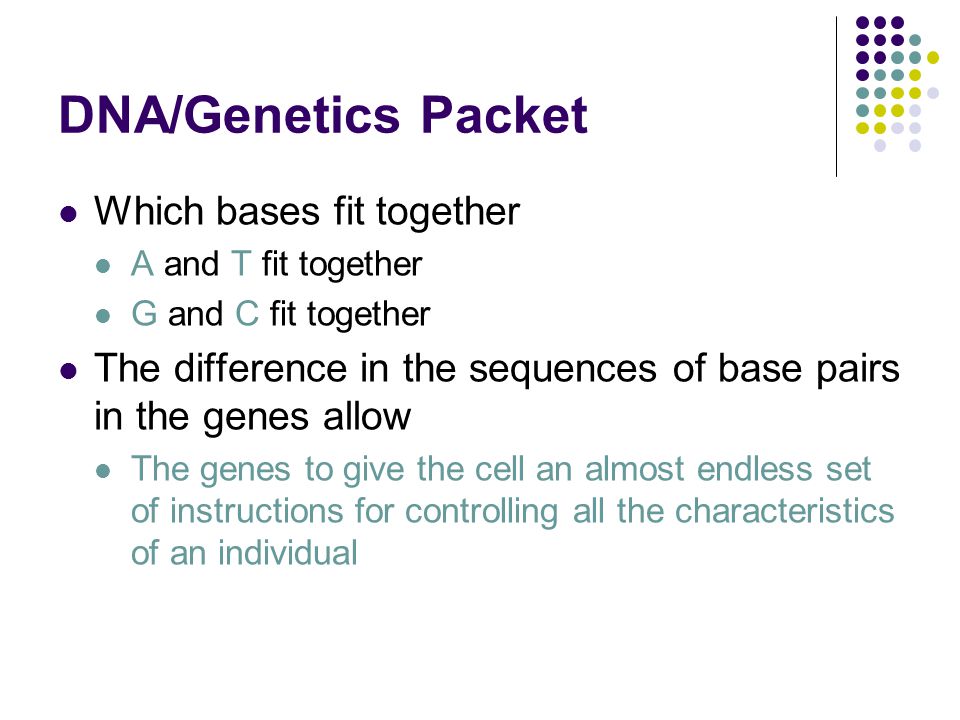 DNA/Genetics Packet

- Which bases fit together
  - A and T fit together
  - G and C fit together
- The difference in the sequences of base pairs in the genes allow
  - The genes to give the cell an almost endless set of instructions for controlling all the characteristics of an individual